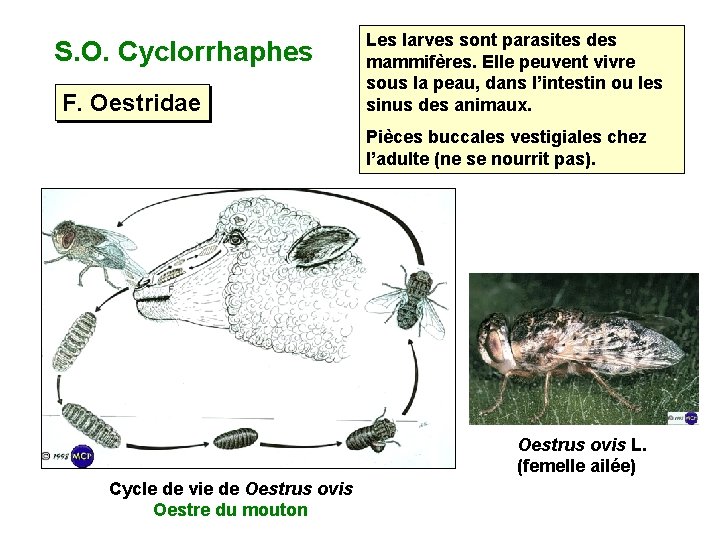 S.O. Cyclorrhaphes

F. Oestridae

Les larves sont parasites des mammifères. Elle peuvent vivre sous la peau, dans l'intestin ou les sinus des animaux.

Pièces buccales vestigiales chez l'adulte (ne se nourrit pas).

Cycle de vie de Oestrus ovis
Oestre du mouton

Oestrus ovis L.
(femelle ailée)